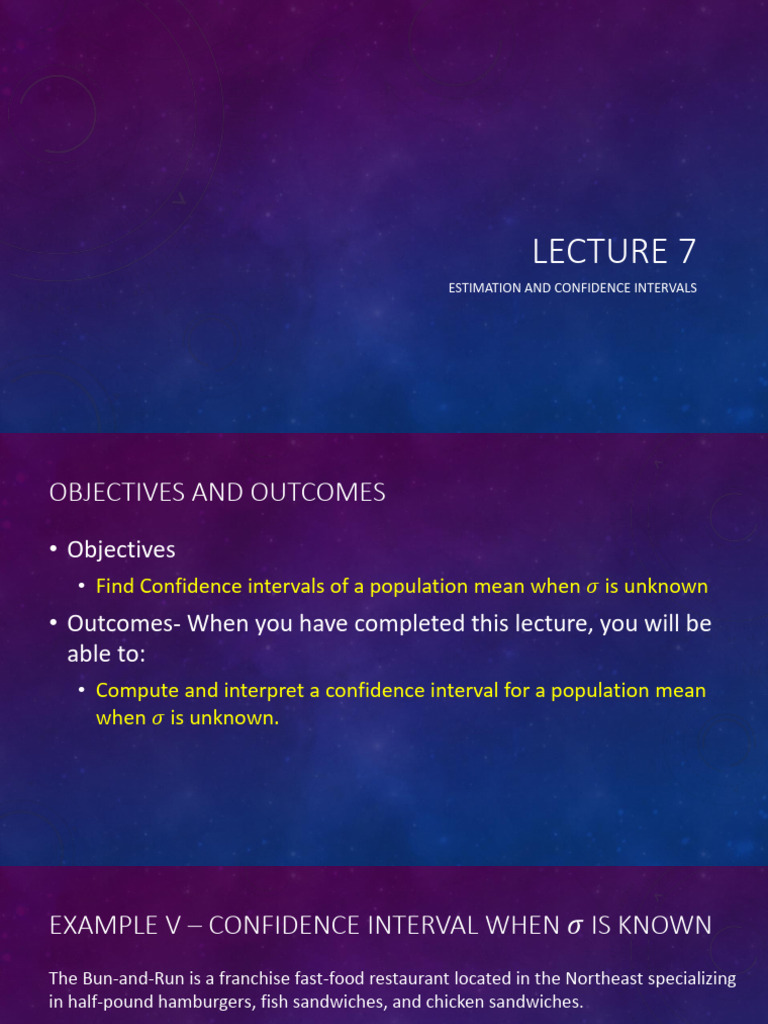 LECTURE 7

ESTIMATION AND CONFIDENCE INTERVALS

OBJECTIVES AND OUTCOMES

• Objectives

• Find Confidence intervals of a population mean when $\sigma$ is unknown

• Outcomes- When you have completed this lecture, you will be able to:

• Compute and interpret a confidence interval for a population mean when $\sigma$ is unknown.

EXAMPLE V – CONFIDENCE INTERVAL WHEN $\sigma$ IS KNOWN

The Bun-and-Run is a franchise fast-food restaurant located in the Northeast specializing in half-pound hamburgers, fish sandwiches, and chicken sandwiches.